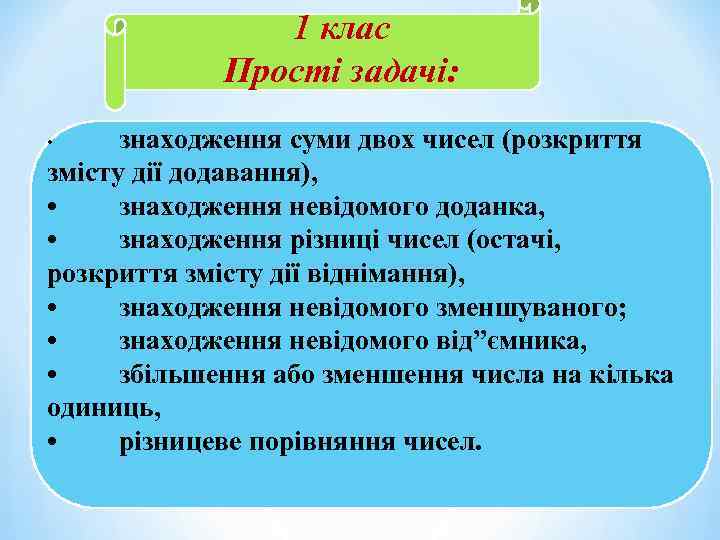 1 клас
Прості задачі:

• знаходження суми двох чисел (розкриття змісту дії додавання),
• знаходження невідомого доданка,
• знаходження різниці чисел (остачі, розкриття змісту дії віднімання),
• знаходження невідомого зменшуваного;
• знаходження невідомого від”ємника,
• збільшення або зменшення числа на кілька одиниць,
• різницеве порівняння чисел.